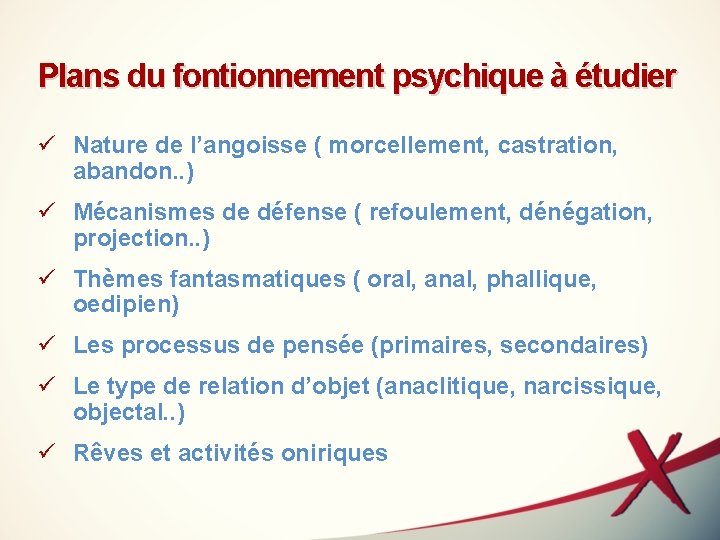 Plans du fontionnement psychique à étudier

✓ Nature de l’angoisse ( morcellement, castration, abandon..)

✓ Mécanismes de défense ( refoulement, dénégation, projection..)

✓ Thèmes fantasmatiques ( oral, anal, phallique, oedipien)

✓ Les processus de pensée (primaires, secondaires)

✓ Le type de relation d’objet (anaclitique, narcissique, objectal..)

✓ Rêves et activités oniriques